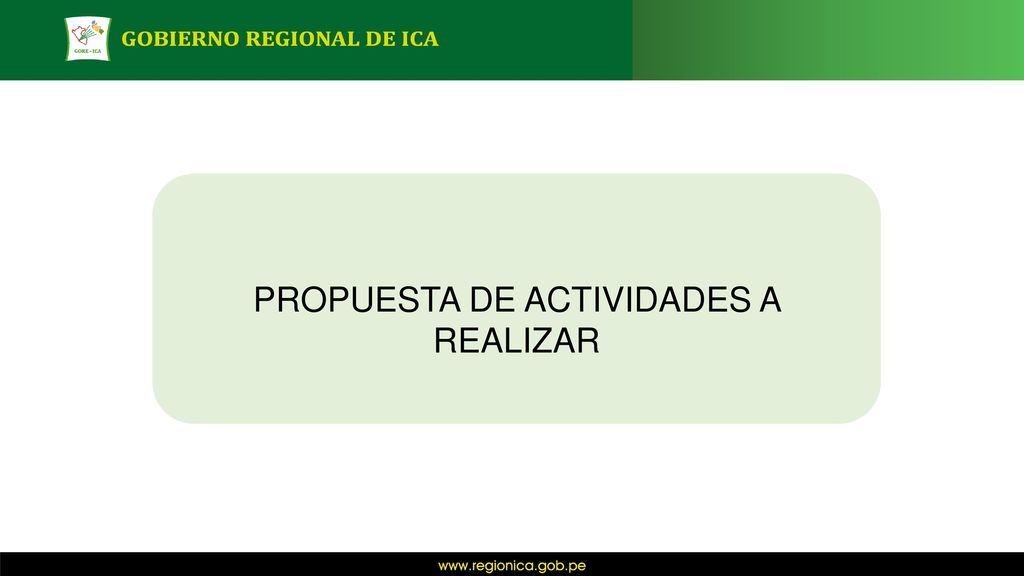 GORE - ICA

GOBIERNO REGIONAL DE ICA

PROPUESTA DE ACTIVIDADES A REALIZAR

www.regionica.gob.pe